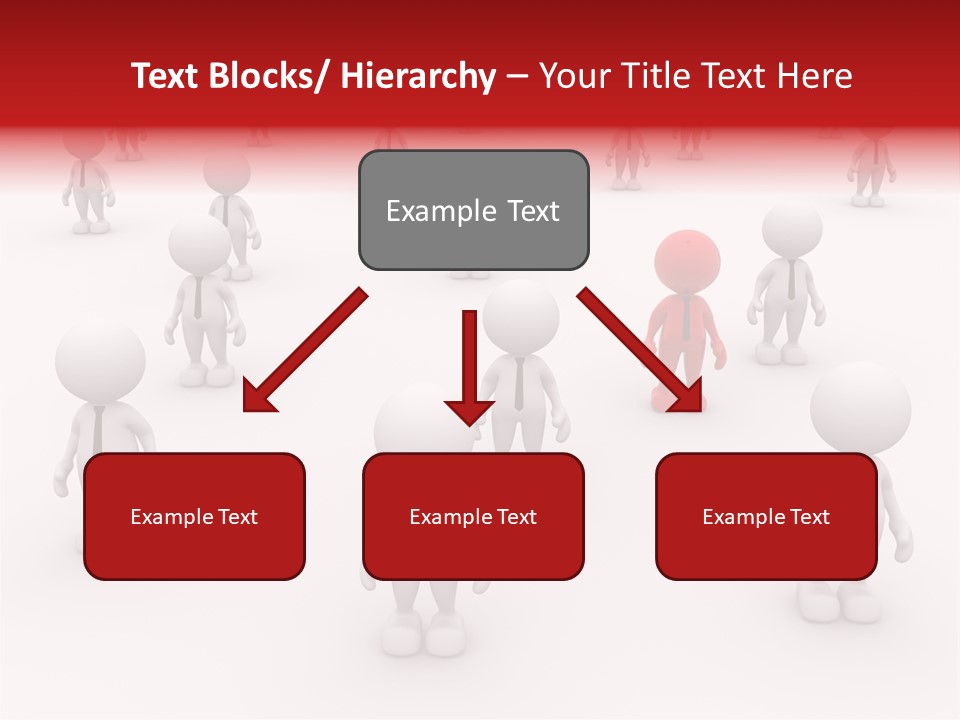 Text Blocks/ Hierarchy – Your Title Text Here

Example Text

Example Text

Example Text

Example Text